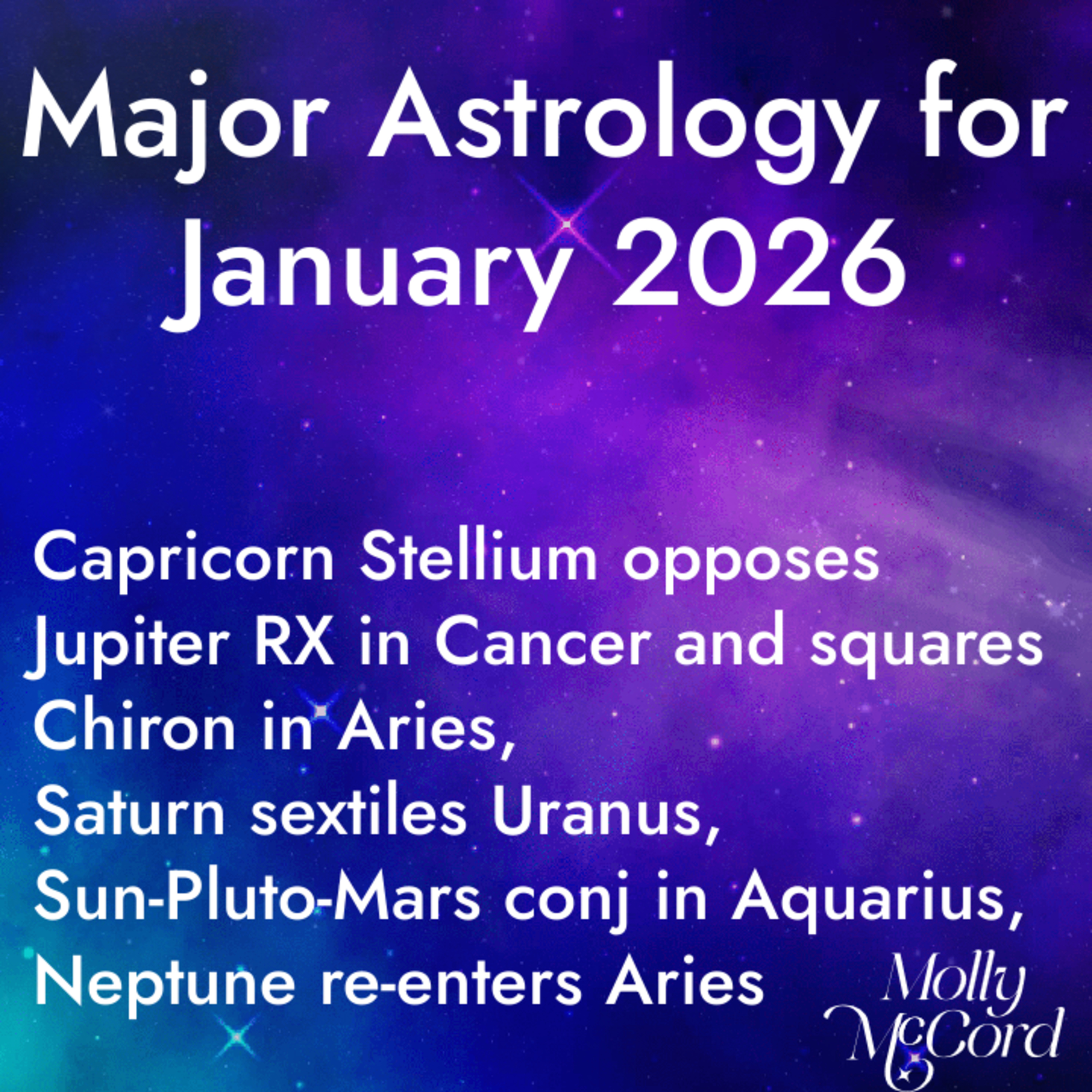 Major Astrology for January 2026

Capricorn Stellium opposes Jupiter RX in Cancer and squares Chiron in Aries,
Saturn sextiles Uranus,
Sun-Pluto-Mars conj in Aquarius,
Neptune re-enters Aries

Molly McCord